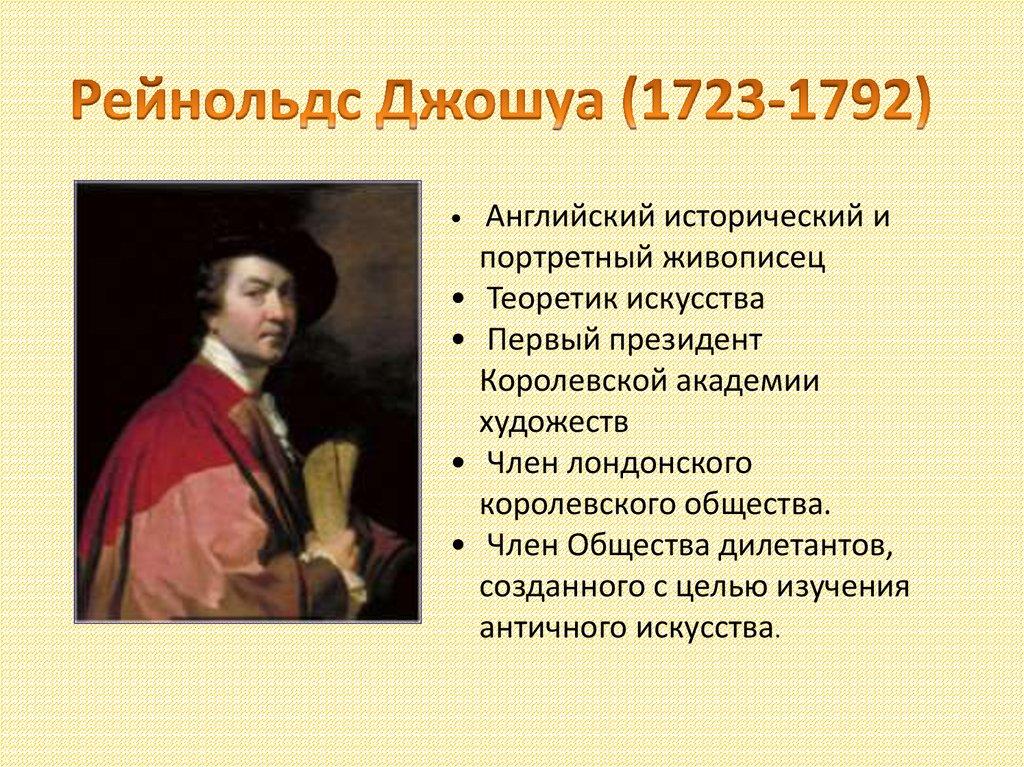 Рейнольдс Джошуа (1723-1792)

• Английский исторический и портретный живописец
• Теоретик искусства
• Первый президент Королевской академии художеств
• Член лондонского королевского общества.
• Член Общества дилетантов, созданного с целью изучения античного искусства.